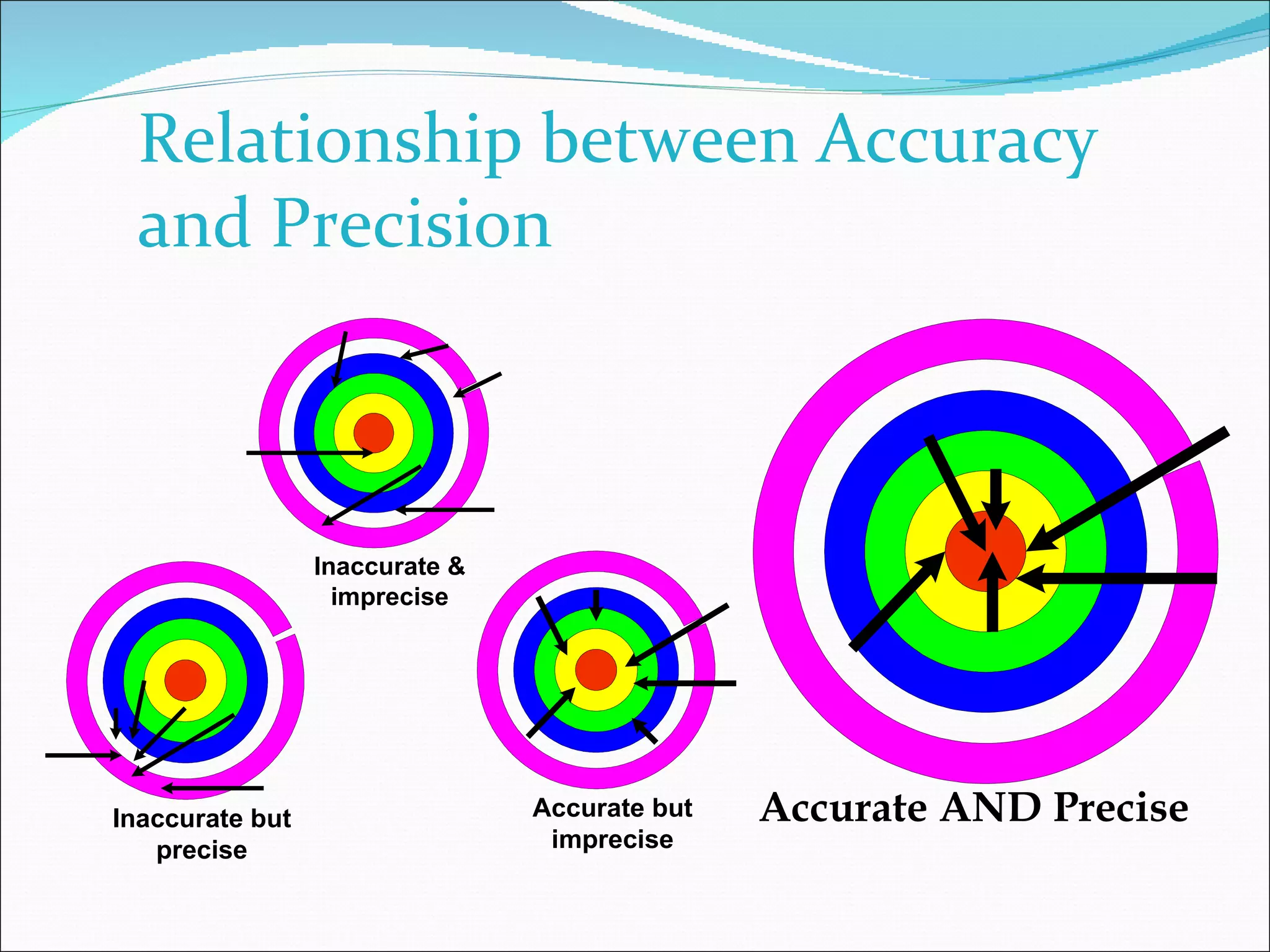 Relationship between Accuracy and Precision

Inaccurate & imprecise

Inaccurate but precise

Accurate but imprecise

Accurate AND Precise